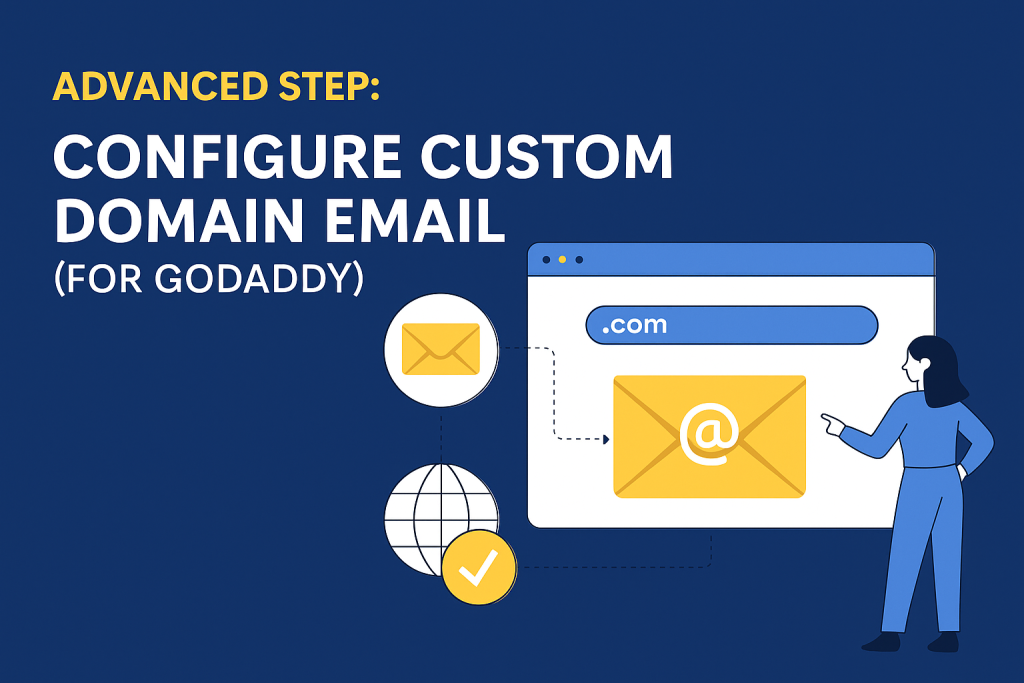 ADVANCED STEP:

CONFIGURE CUSTOM DOMAIN EMAIL

(FOR GODADDY)

.com

@